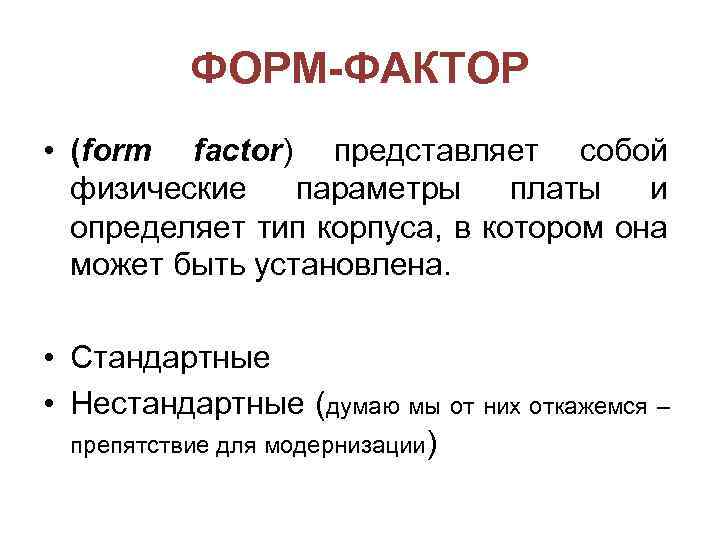 ФОРМ-ФАКТОР

• (form factor) представляет собой физические параметры платы и определяет тип корпуса, в котором она может быть установлена.

• Стандартные
• Нестандартные (думаю мы от них откажемся – препятствие для модернизации)